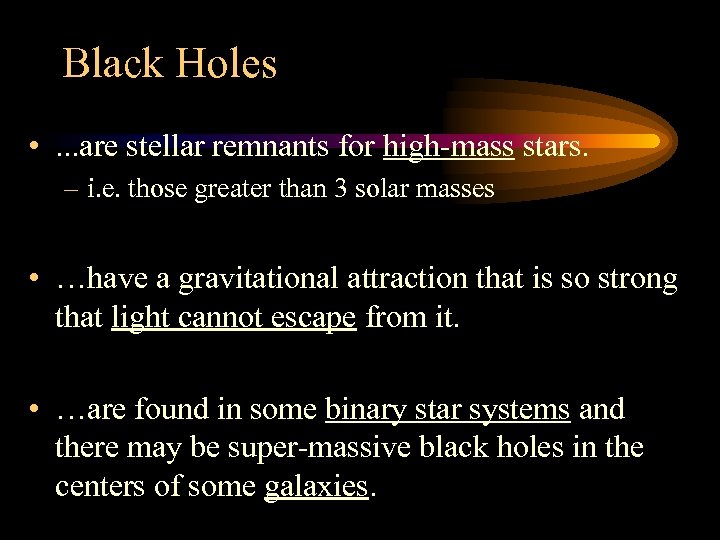 Black Holes

• ...are stellar remnants for high-mass stars.
  – i.e. those greater than 3 solar masses

• …have a gravitational attraction that is so strong that light cannot escape from it.

• …are found in some binary star systems and there may be super-massive black holes in the centers of some galaxies.